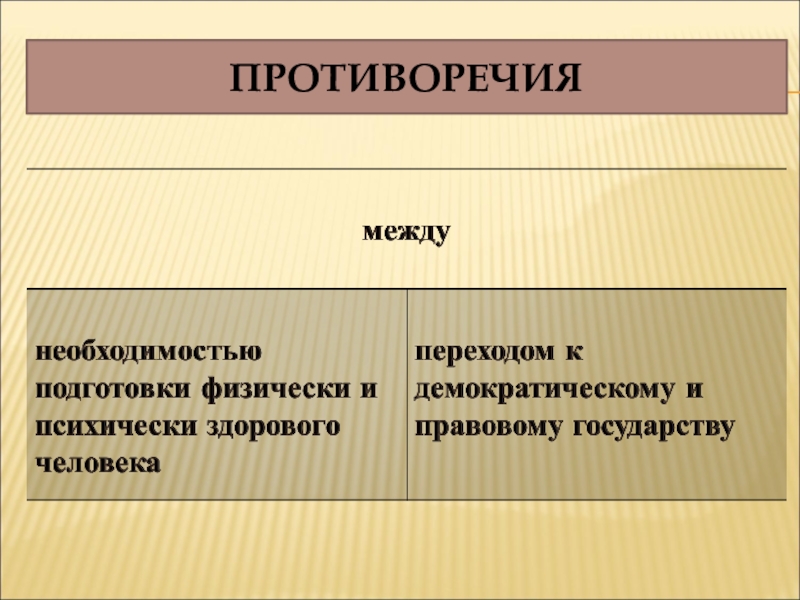 ПРОТИВОРЕЧИЯ

между

| необходимостью подготовки физически и психически здорового человека | переходом к демократическому и правовому государству |
|---|---|